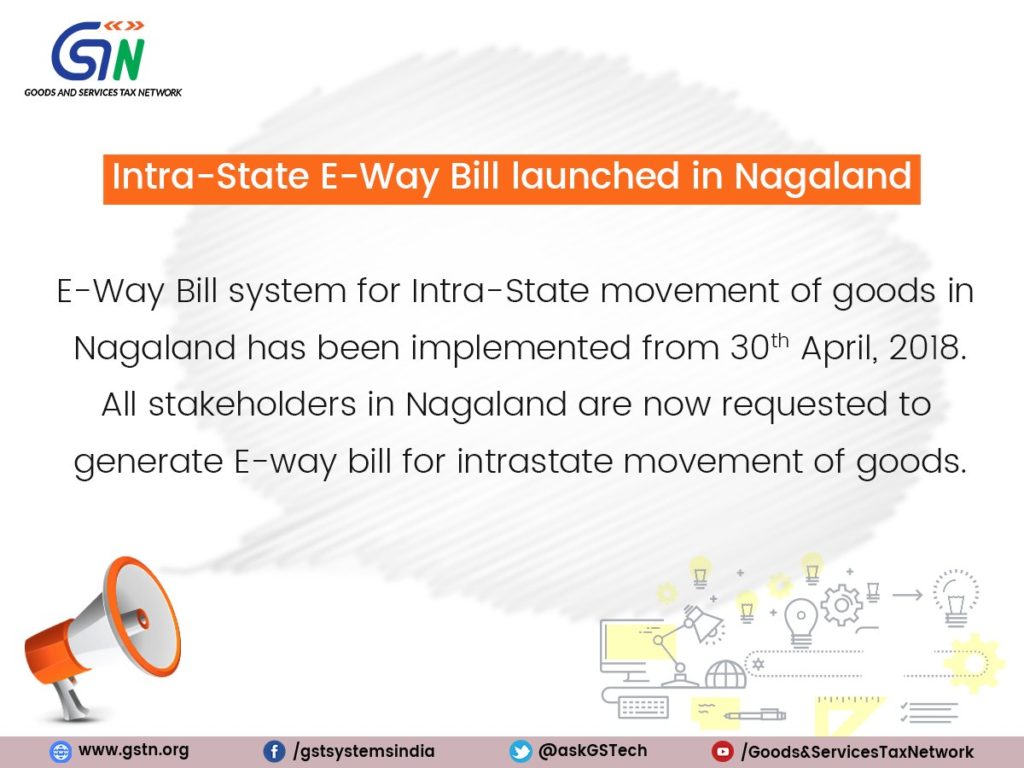 GSTN
GOODS AND SERVICES TAX NETWORK

Intra-State E-Way Bill launched in Nagaland

E-Way Bill system for Intra-State movement of goods in Nagaland has been implemented from 30$^{th}$ April, 2018. All stakeholders in Nagaland are now requested to generate E-way bill for intrastate movement of goods.

www.gstn.org /gstsystemsindia @askGSTech /Goods&ServicesTaxNetwork